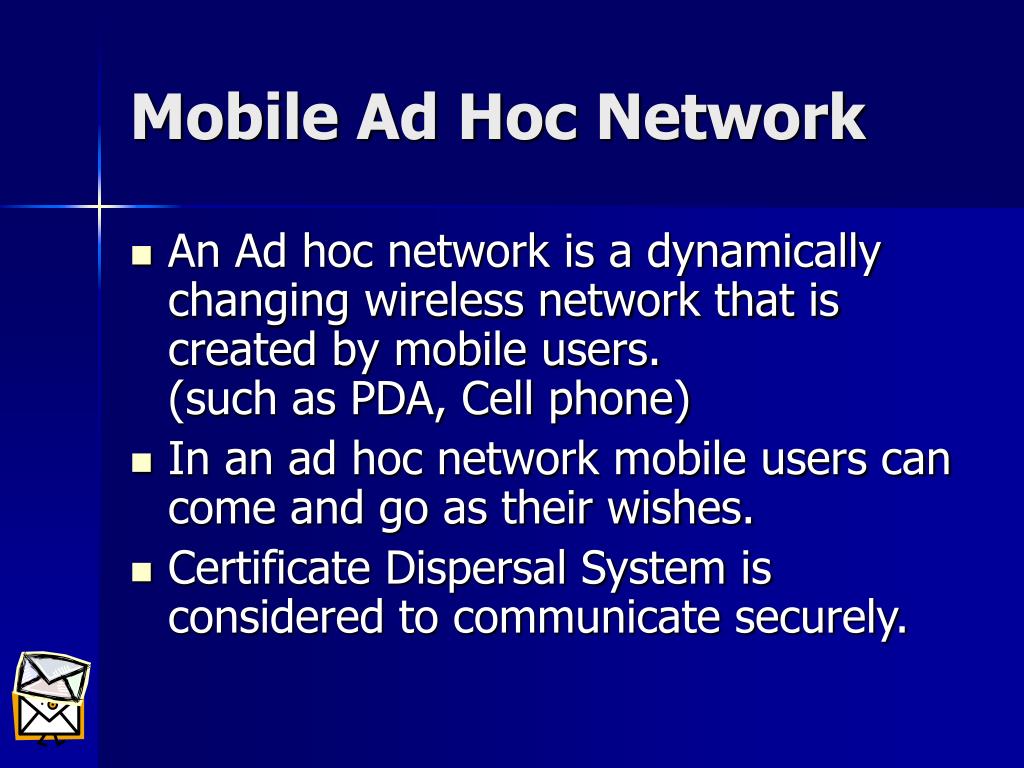 Mobile Ad Hoc Network

- An Ad hoc network is a dynamically changing wireless network that is created by mobile users.
(such as PDA, Cell phone)
- In an ad hoc network mobile users can come and go as their wishes.
- Certificate Dispersal System is considered to communicate securely.